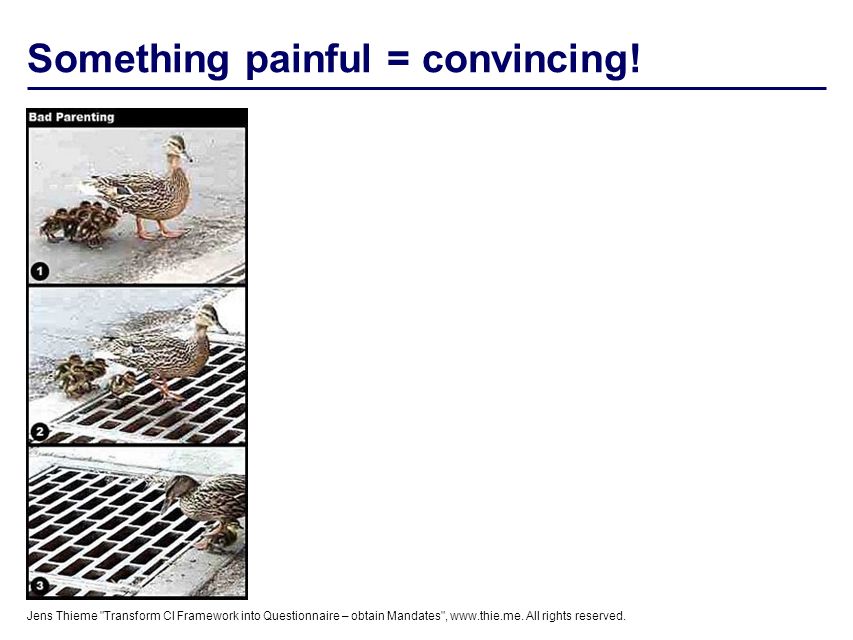 Something painful = convincing!

Bad Parenting

1

2

3

Jens Thieme "Transform CI Framework into Questionnaire – obtain Mandates", www.thie.me. All rights reserved.